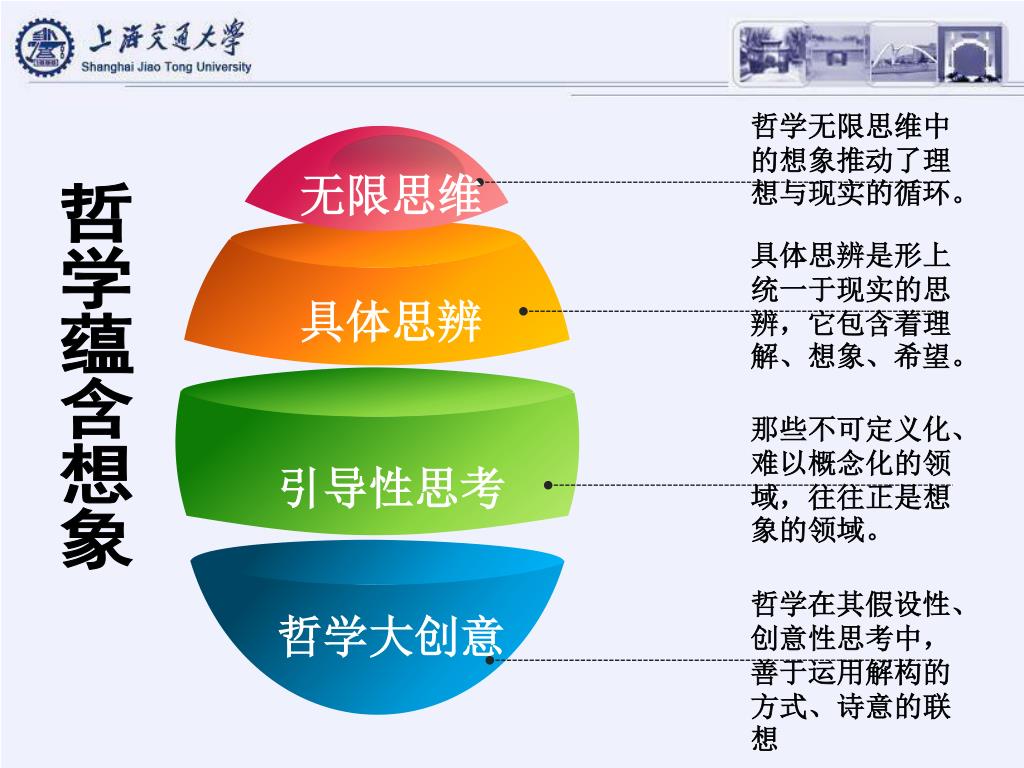 上海交通大学
Shanghai Jiao Tong University

哲学蕴含想象

无限思维

具体思辨

引导性思考

哲学大创意

哲学无限思维中的想象推动了理想与现实的循环。

具体思辨是形上统一于现实的思辨，它包含着理解、想象、希望。

那些不可定义化、难以概念化的领域，往往正是想象的领域。

哲学在其假设性、创意性思考中，善于运用解构的方式、诗意的联想